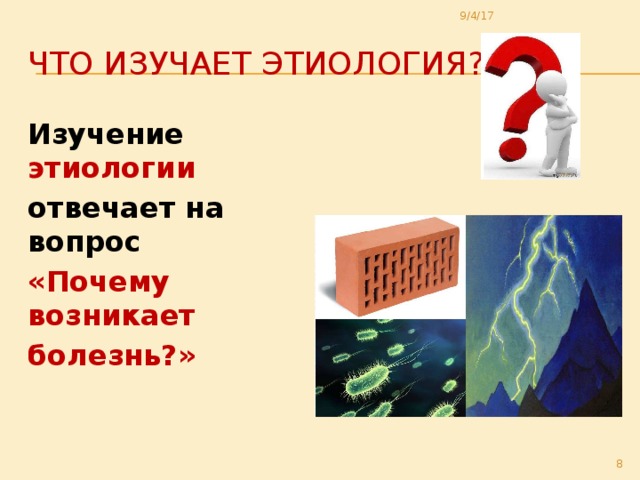 9/4/17

ЧТО ИЗУЧАЕТ ЭТИОЛОГИЯ?

Изучение этиологии

отвечает на вопрос

«Почему возникает

болезнь?»

8